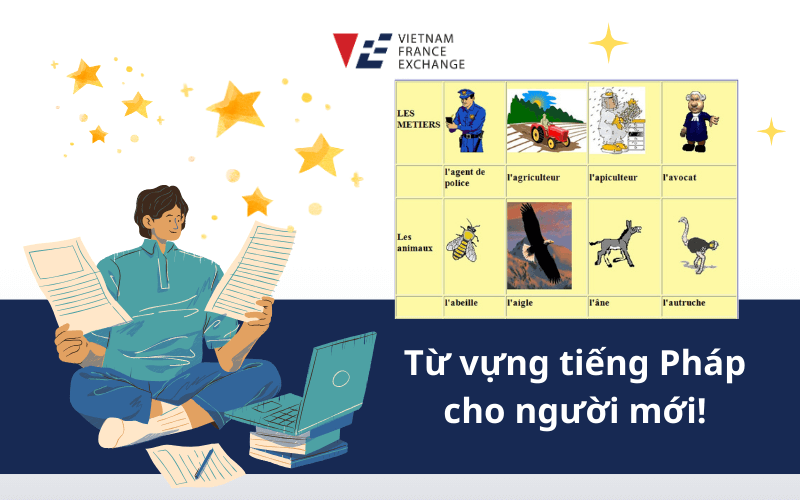 VIETNAM
FRANCE
EXCHANGE

| LES METIERS | | | | |
|---|---|---|---|---|
| | l'agent de police | l'agriculteur | l'apiculteur | l'avocat |
| Les animaux | | | | |
| | l'abeille | l'aigle | l'âne | l'autruche |

Từ vựng tiếng Pháp cho người mới!